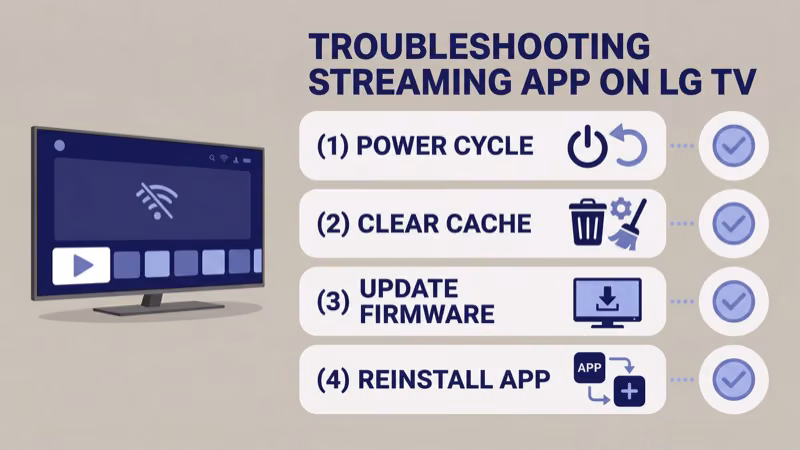 TROUBLESHOOTING STREAMING APP ON LG TV

(1) POWER CYCLE

(2) CLEAR CACHE

(3) UPDATE FIRMWARE

(4) REINSTALL APP

APP